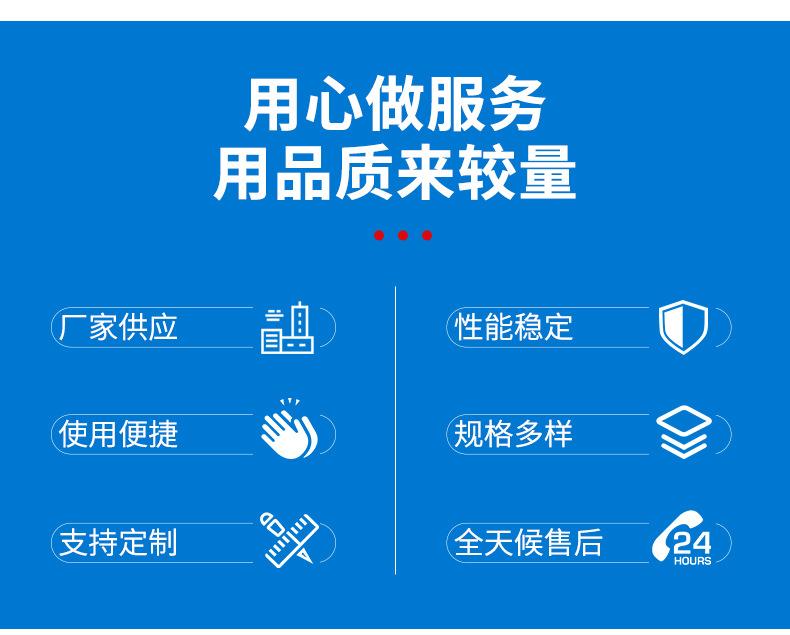 用心做服务
用品质来较量

厂家供应

使用便捷

支持定制

性能稳定

规格多样

全天候售后

24
HOURS